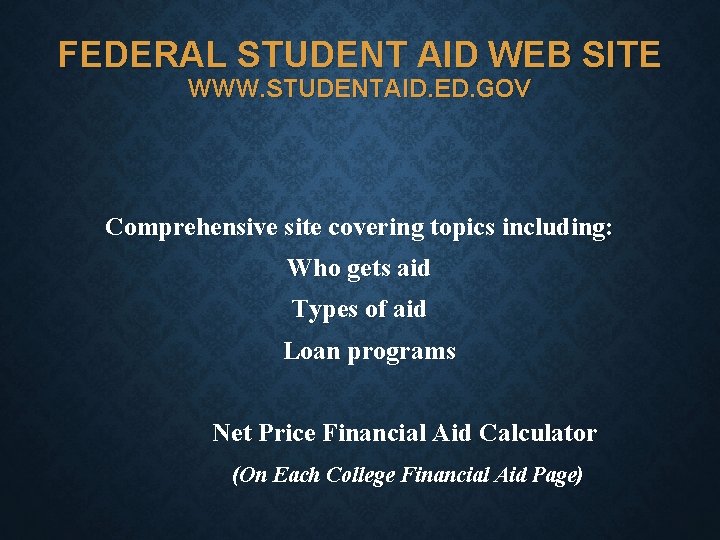 FEDERAL STUDENT AID WEB SITE
WWW.STUDENTAID.ED.GOV

Comprehensive site covering topics including:
Who gets aid
Types of aid
Loan programs

Net Price Financial Aid Calculator
(On Each College Financial Aid Page)